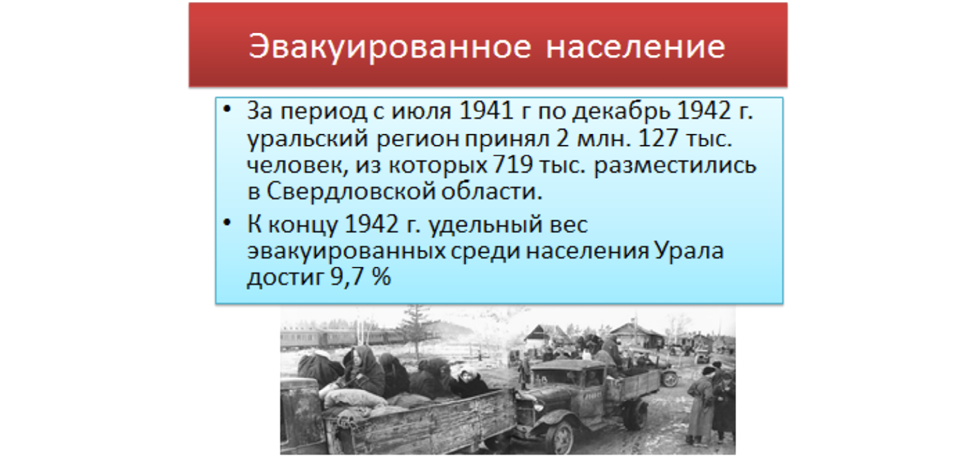 Эвакуированное население

• За период с июля 1941 г по декабрь 1942 г. уральский регион принял 2 млн. 127 тыс. человек, из которых 719 тыс. разместились в Свердловской области.
• К концу 1942 г. удельный вес эвакуированных среди населения Урала достиг 9,7 %